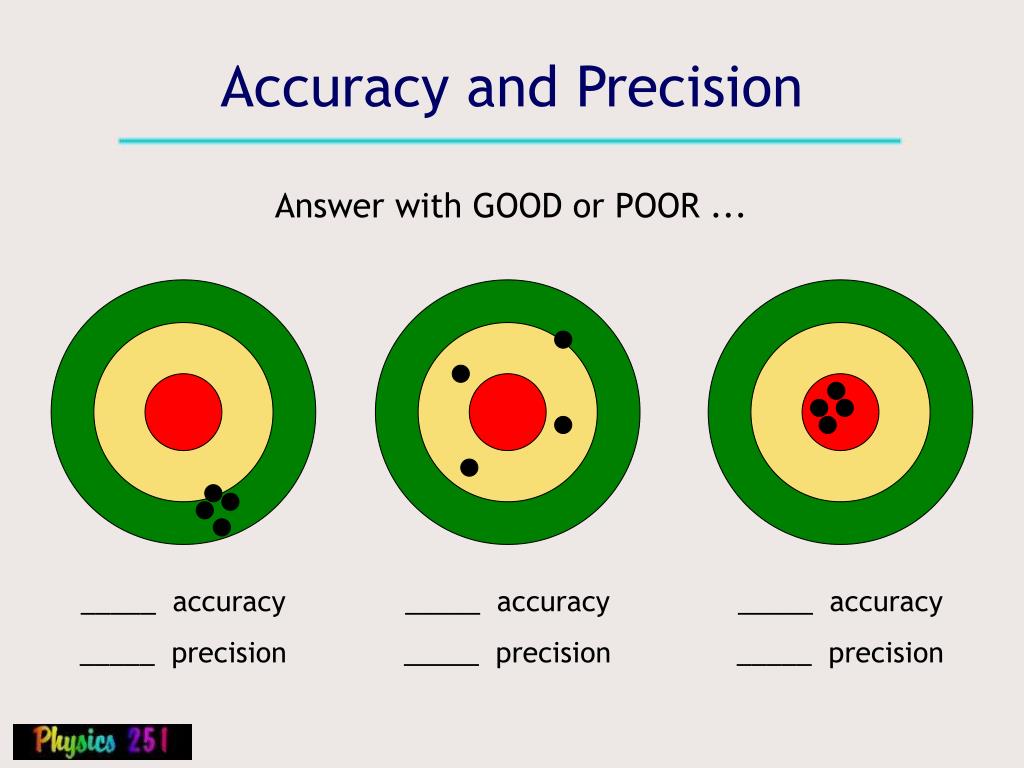 Accuracy and Precision

Answer with GOOD or POOR ...

_____ accuracy
_____ precision

_____ accuracy
_____ precision

_____ accuracy
_____ precision

Physics 251